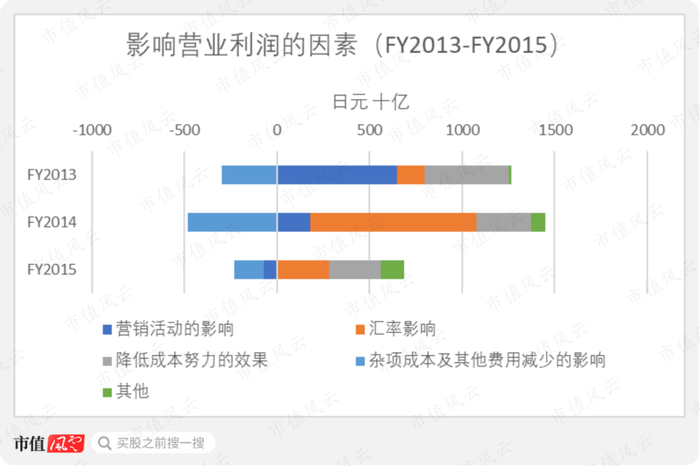 影响营业利润的因素（FY2013-FY2015）

日元 十亿

-1000 -500 0 500 1000 1500 2000

FY2013

FY2014

FY2015

营销活动的影响
汇率影响
降低成本努力的效果
杂项成本及其他费用减少的影响
其他

市值风云

买股之前搜一搜